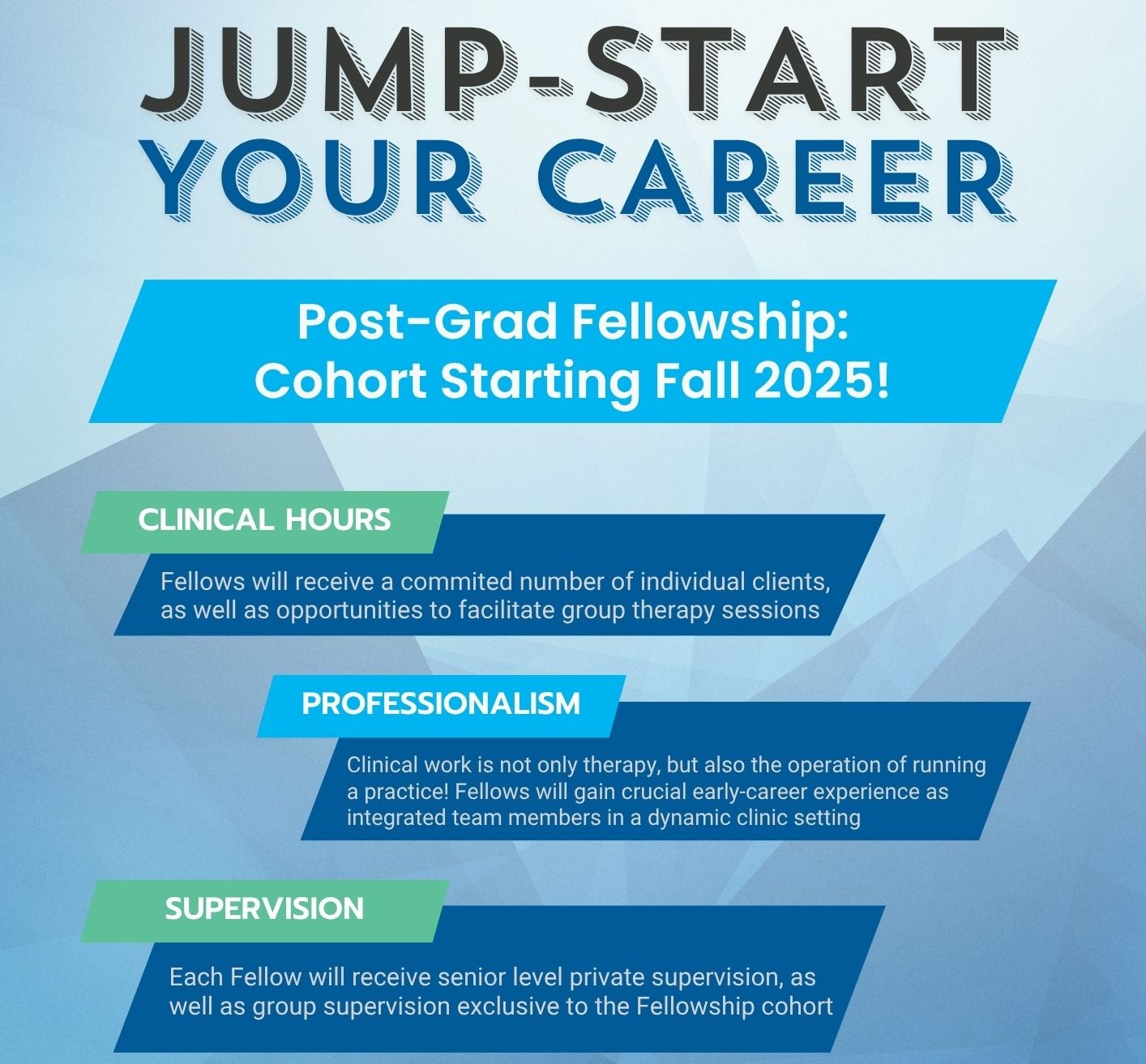 JUMP-START YOUR CAREER

Post-Grad Fellowship: Cohort Starting Fall 2025!

CLINICAL HOURS

Fellows will receive a commited number of individual clients, as well as opportunities to facilitate group therapy sessions

PROFESSIONALISM

Clinical work is not only therapy, but also the operation of running a practice! Fellows will gain crucial early-career experience as integrated team members in a dynamic clinic setting

SUPERVISION

Each Fellow will receive senior level private supervision, as well as group supervision exclusive to the Fellowship cohort